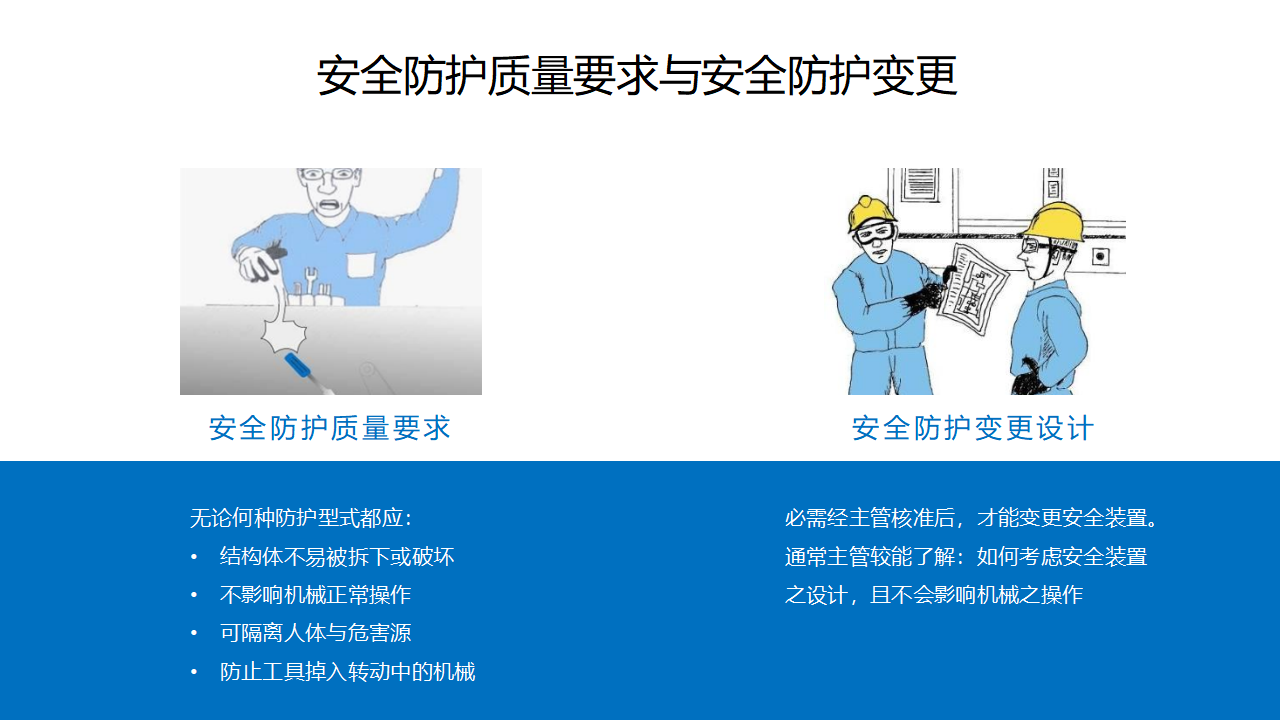 安全防护质量要求与安全防护变更

安全防护质量要求

安全防护变更设计

无论何种防护型式都应：
• 结构体不易被拆下或破坏
• 不影响机械正常操作
• 可隔离人体与危害源
• 防止工具掉入转动中的机械

必需经主管核准后，才能变更安全装置。通常主管较能了解：如何考虑安全装置之设计，且不会影响机械之操作